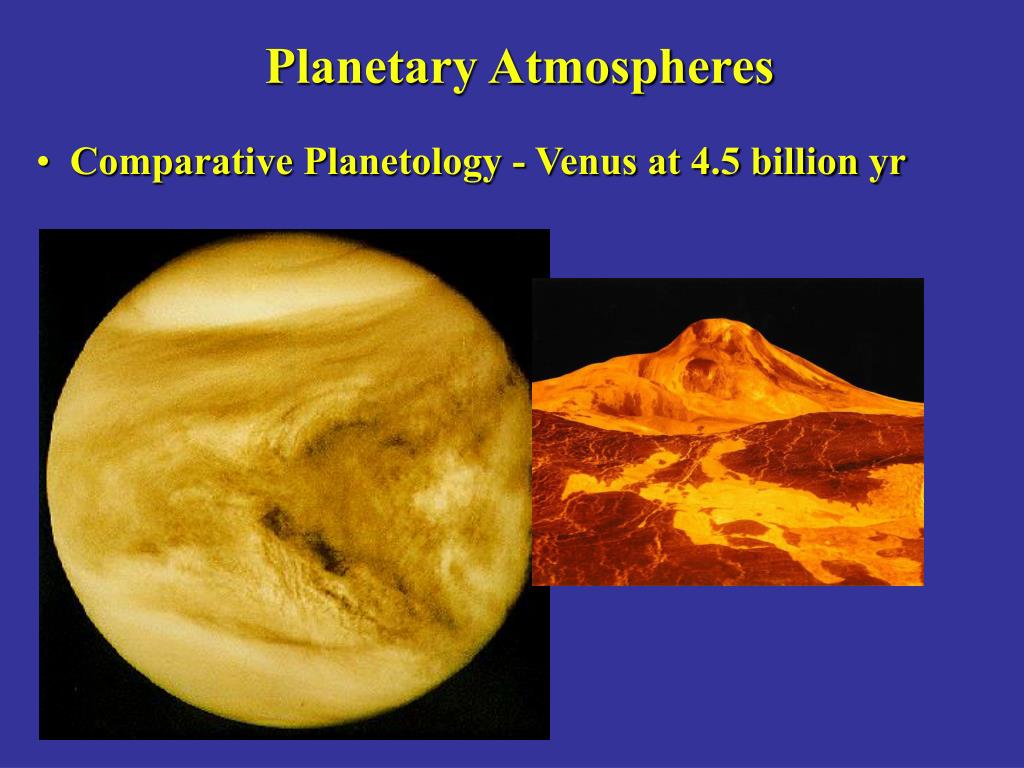 Planetary Atmospheres

• Comparative Planetology - Venus at 4.5 billion yr